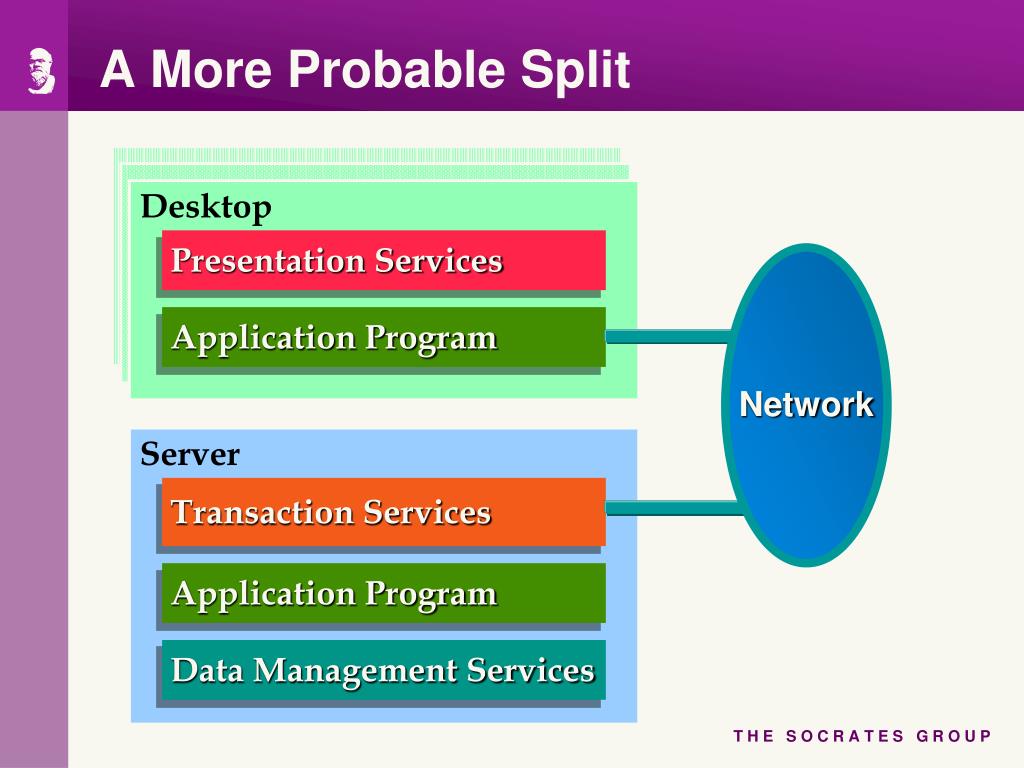 A More Probable Split

Desktop

Presentation Services

Application Program

Network

Server

Transaction Services

Application Program

Data Management Services

THE SOCRATES GROUP